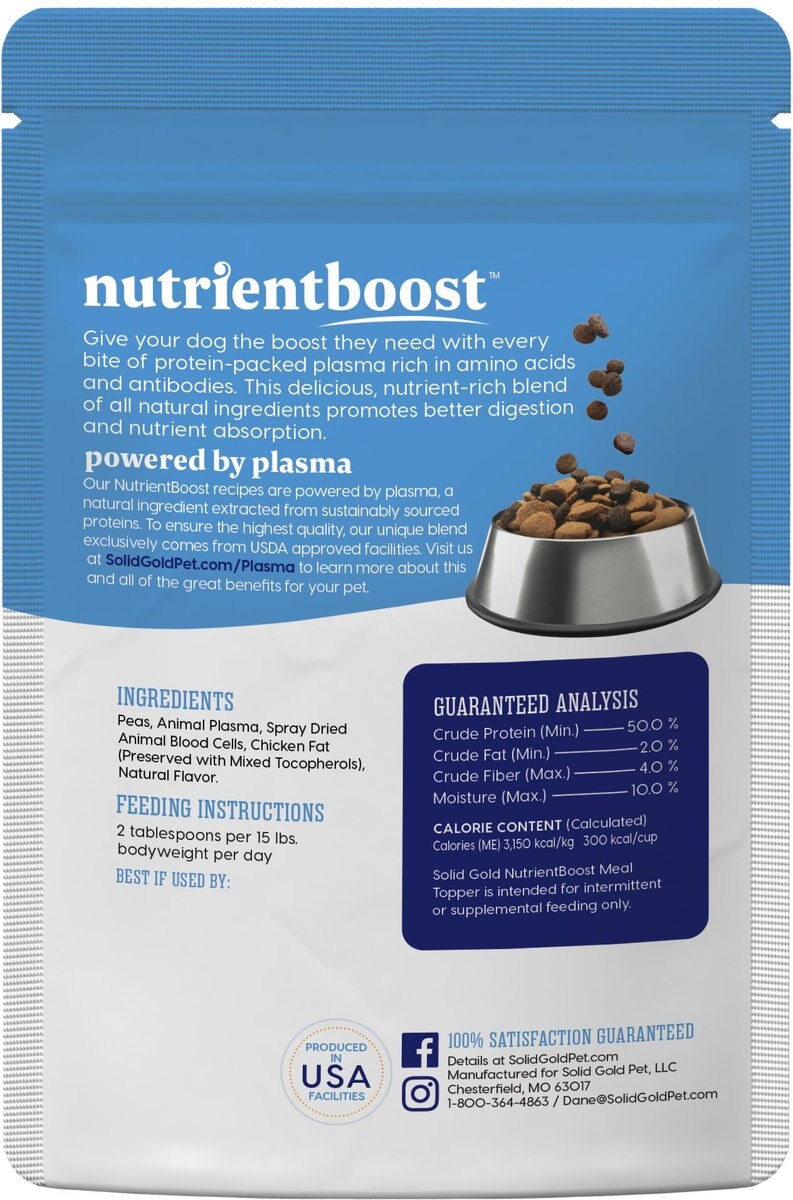 nutrientboost™

Give your dog the boost they need with every bite of protein-packed plasma rich in amino acids and antibodies. This delicious, nutrient-rich blend of all natural ingredients promotes better digestion and nutrient absorption.

powered by plasma

Our NutrientBoost recipes are powered by plasma, a natural ingredient extracted from sustainably sourced proteins. To ensure the highest quality, our unique blend exclusively comes from USDA approved facilities. Visit us at SolidGoldPet.com/Plasma to learn more about this and all of the great benefits for your pet.

INGREDIENTS

Peas, Animal Plasma, Spray Dried Animal Blood Cells, Chicken Fat (Preserved with Mixed Tocopherols), Natural Flavor.

FEEDING INSTRUCTIONS

2 tablespoons per 15 lbs. bodyweight per day

BEST IF USED BY:

GUARANTEED ANALYSIS

Crude Protein (Min.) 50.0 %
Crude Fat (Min.) 2.0 %
Crude Fiber (Max.) 4.0 %
Moisture (Max.) 10.0 %

CALORIE CONTENT (Calculated)
Calories (ME) 3,150 kcal/kg 300 kcal/cup

Solid Gold NutrientBoost Meal Topper is intended for intermittent or supplemental feeding only.

PRODUCED IN USA FACILITIES

100% SATISFACTION GUARANTEED

Details at SolidGoldPet.com
Manufactured for Solid Gold Pet, LLC
Chesterfield, MO 63017
1-800-364-4863 / Dane@SolidGoldPet.com